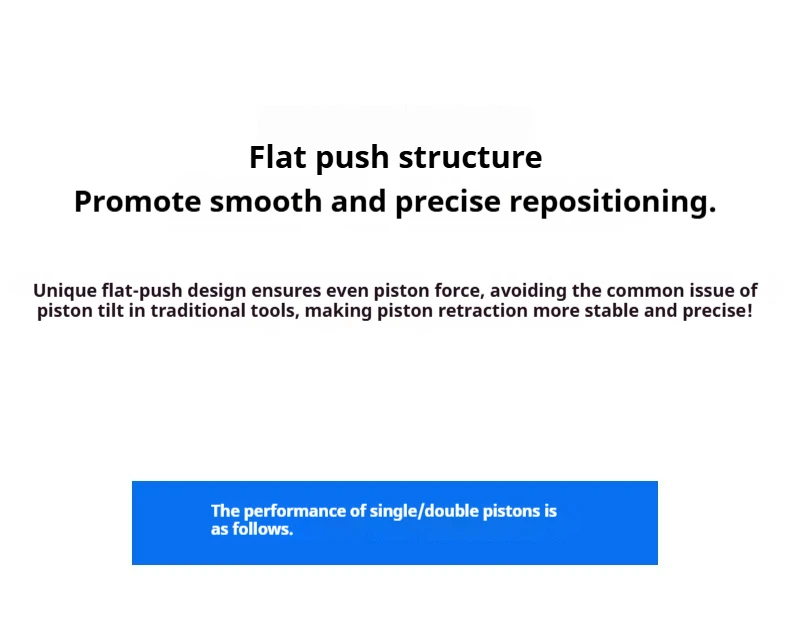 Flat push structure
Promote smooth and precise repositioning.

Unique flat-push design ensures even piston force, avoiding the common issue of piston tilt in traditional tools, making piston retraction more stable and precise!

The performance of single/double pistons is as follows.